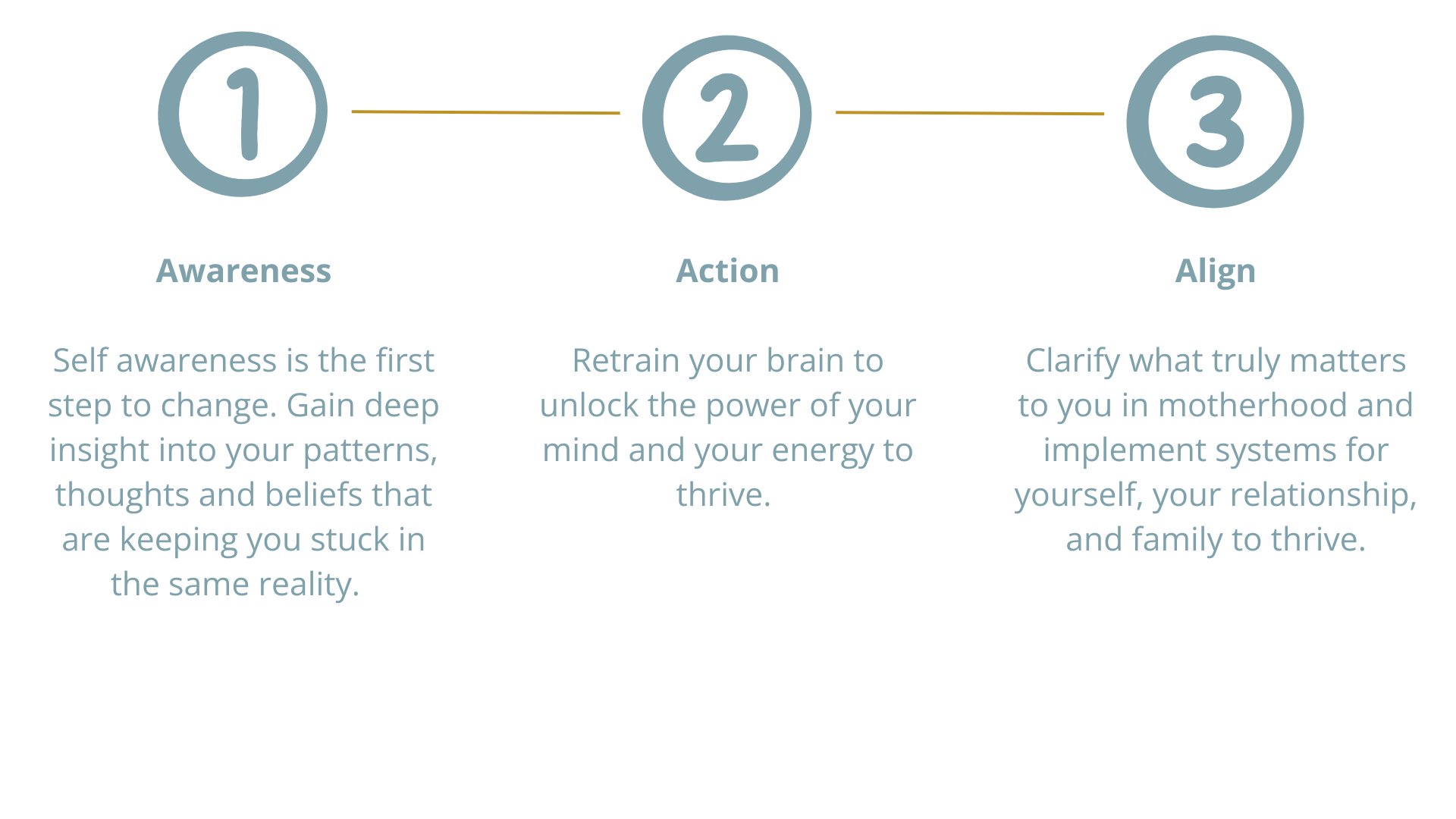 1

Awareness

Self awareness is the first step to change. Gain deep insight into your patterns, thoughts and beliefs that are keeping you stuck in the same reality.

2

Action

Retrain your brain to unlock the power of your mind and your energy to thrive.

3

Align

Clarify what truly matters to you in motherhood and implement systems for yourself, your relationship, and family to thrive.